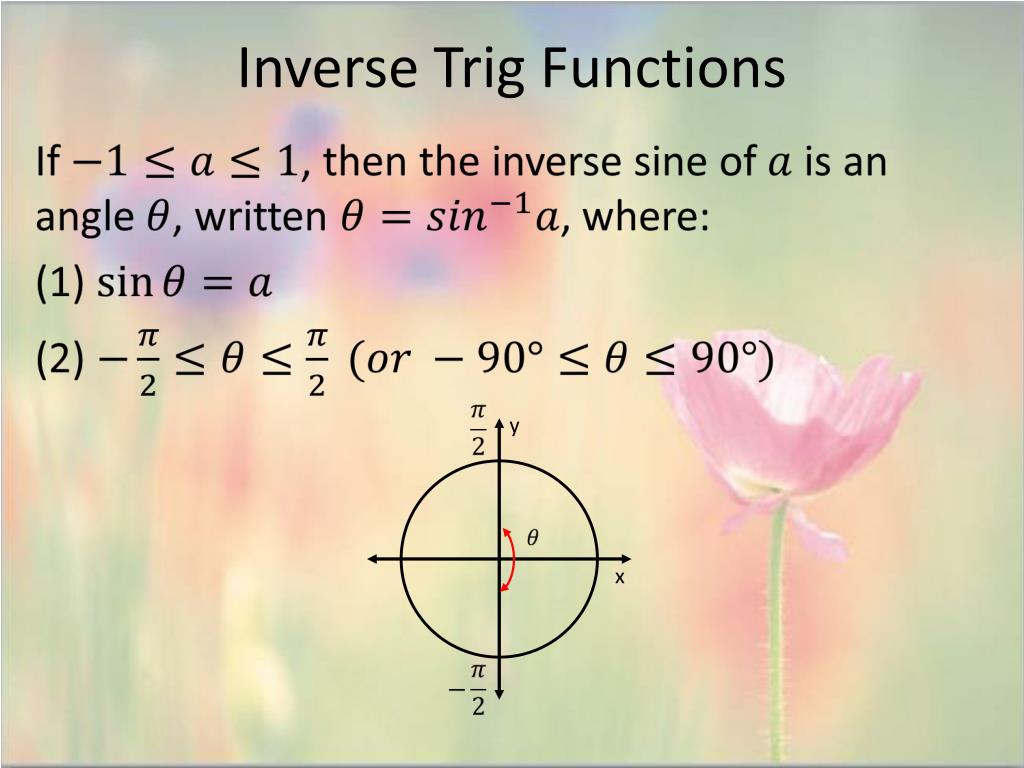 Inverse Trig Functions

If $-1 \leq a \leq 1$, then the inverse sine of $a$ is an angle $\theta$, written $\theta = sin^{-1}a$, where:

(1) $\sin\theta = a$

(2) $-\frac{\pi}{2} \leq \theta \leq \frac{\pi}{2}$ $(or\ -90° \leq \theta \leq 90°)$

$\frac{\pi}{2}$
y
$\theta$
x
$-\frac{\pi}{2}$